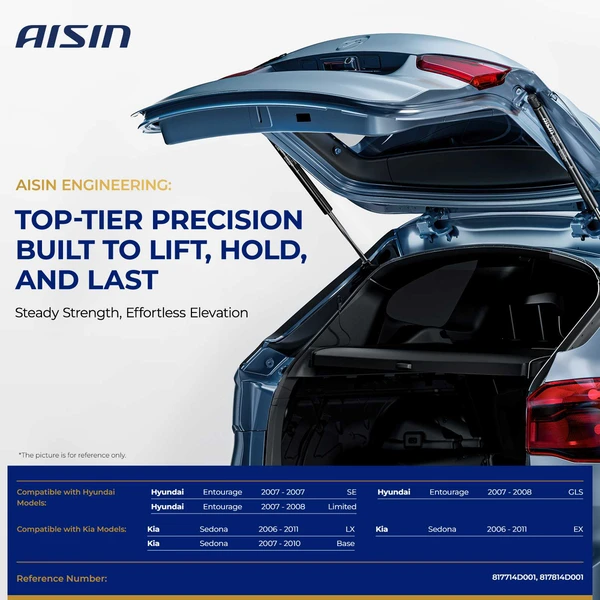 AISIN

AISIN ENGINEERING:

TOP-TIER PRECISION BUILT TO LIFT, HOLD, AND LAST

Steady Strength, Effortless Elevation

*The picture is for reference only.

Compatible with Hyundai Models:

| Hyundai | Entourage | 2007 - 2007 | SE |
|---|---|---|---|
| Hyundai | Entourage | 2007 - 2008 | Limited |

| Hyundai | Entourage | 2007 - 2008 | GLS |
|---|---|---|---|

Compatible with Kia Models:

| Kia | Sedona | 2006 - 2011 | LX |
|---|---|---|---|
| Kia | Sedona | 2007 - 2010 | Base |

| Kia | Sedona | 2006 - 2011 | EX |
|---|---|---|---|

Reference Number: 817714D001, 817814D001